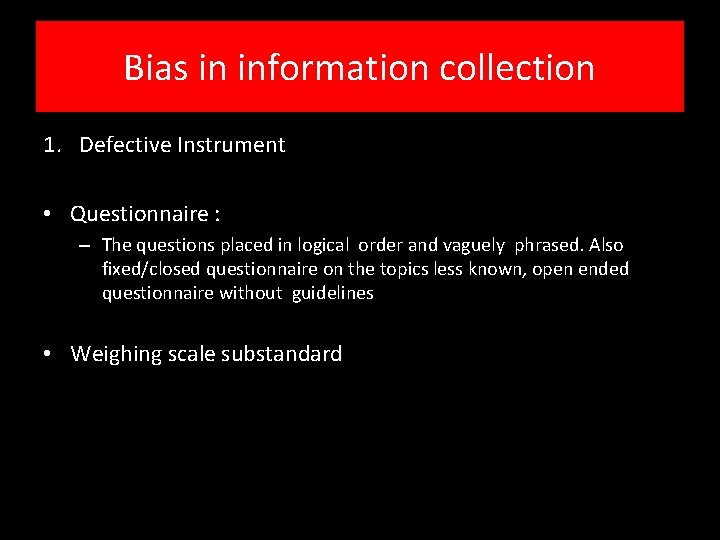 Bias in information collection

1. Defective Instrument

• Questionnaire :
– The questions placed in logical order and vaguely phrased. Also fixed/closed questionnaire on the topics less known, open ended questionnaire without guidelines

• Weighing scale substandard